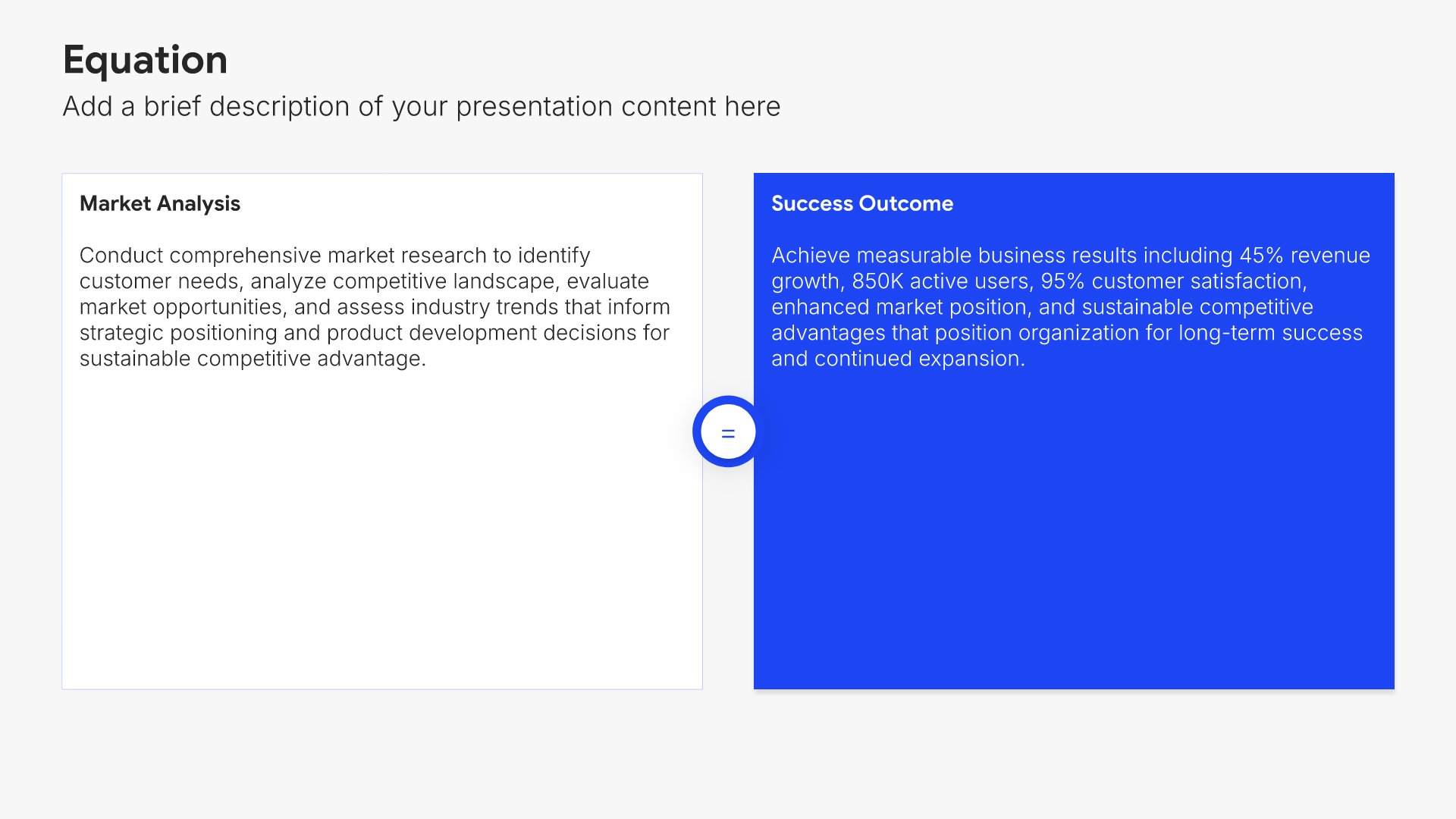 Equation

Add a brief description of your presentation content here

Market Analysis

Conduct comprehensive market research to identify customer needs, analyze competitive landscape, evaluate market opportunities, and assess industry trends that inform strategic positioning and product development decisions for sustainable competitive advantage.

=

Success Outcome

Achieve measurable business results including 45% revenue growth, 850K active users, 95% customer satisfaction, enhanced market position, and sustainable competitive advantages that position organization for long-term success and continued expansion.